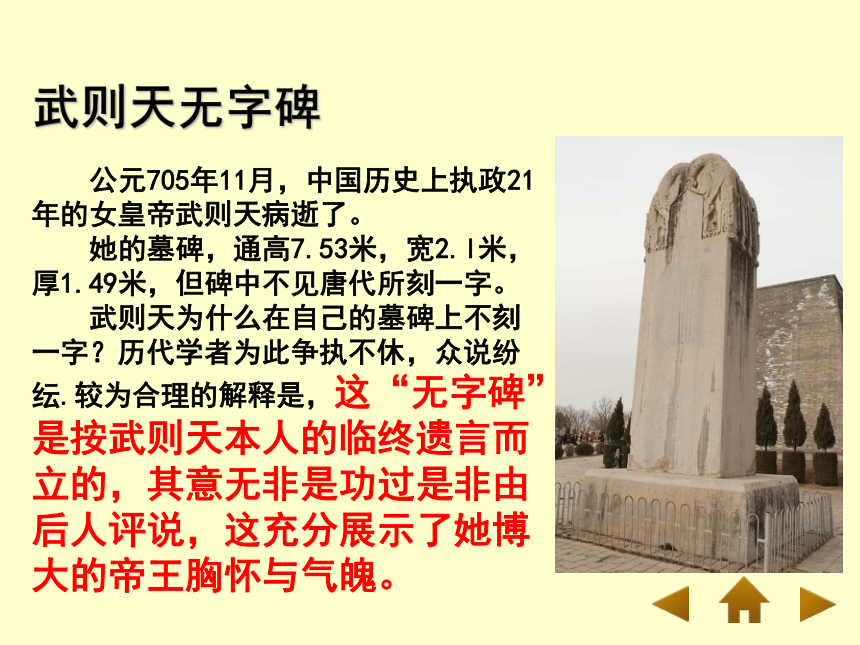 武则天无字碑

公元705年11月，中国历史上执政21年的女皇帝武则天病逝了。

她的墓碑，通高7.53米，宽2.1米，厚1.49米，但碑中不见唐代所刻一字。

武则天为什么在自己的墓碑上不刻一字？历代学者为此争执不休，众说纷纭.较为合理的解释是，这“无字碑”是按武则天本人的临终遗言而立的，其意无非是功过是非由后人评说，这充分展示了她博大的帝王胸怀与气魄。